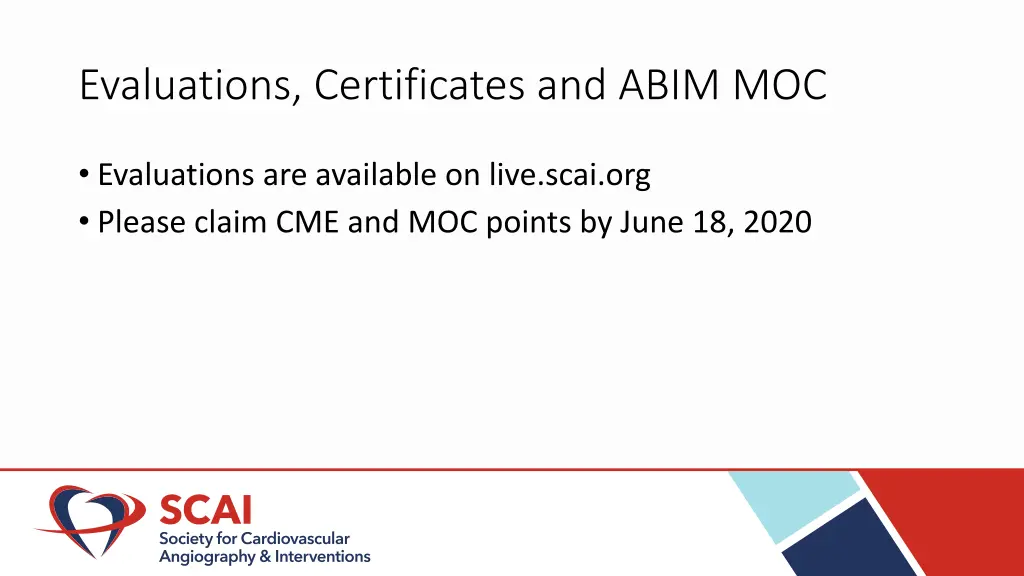 Evaluations, Certificates and ABIM MOC

• Evaluations are available on live.scai.org
• Please claim CME and MOC points by June 18, 2020

SCAI
Society for Cardiovascular Angiography & Interventions